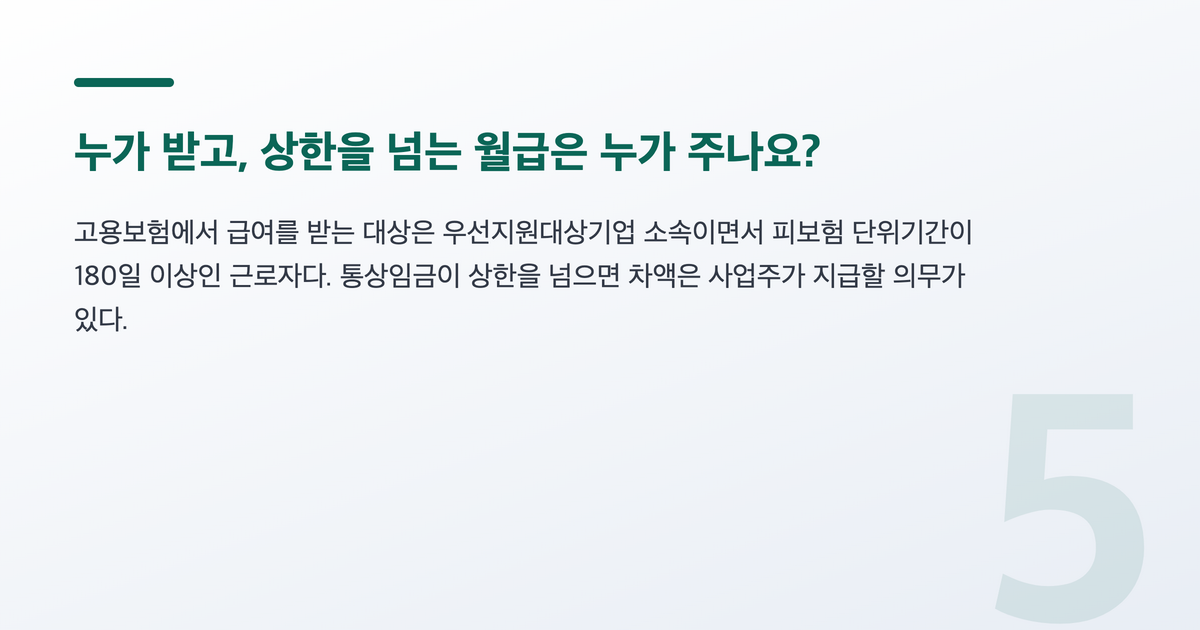 누가 받고, 상한을 넘는 월급은 누가 주나요?

고용보험에서 급여를 받는 대상은 우선지원대상기업 소속이면서 피보험 단위기간이 180일 이상인 근로자다. 통상임금이 상한을 넘으면 차액은 사업주가 지급할 의무가 있다.

5